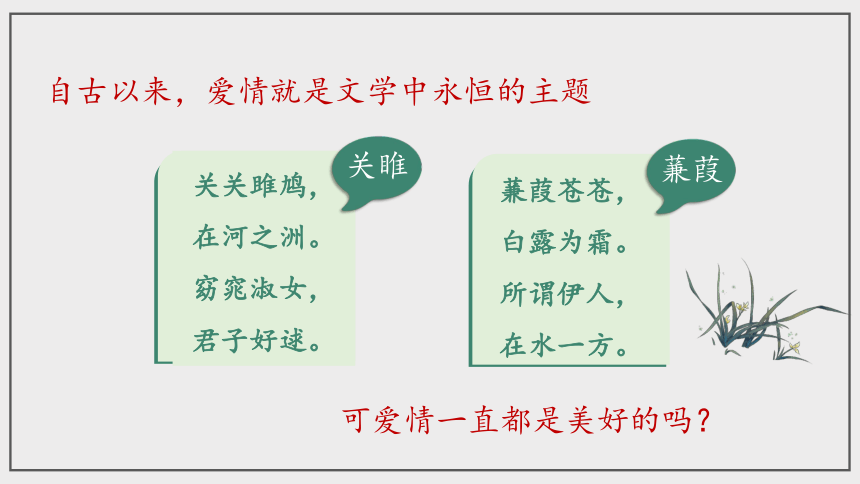 自古以来，爱情就是文学中永恒的主题

关雎

关关雎鸠，
在河之洲。
窈窕淑女，
君子好逑。

蒹葭

蒹葭苍苍，
白露为霜。
所谓伊人，
在水一方。

可爱情一直都是美好的吗？